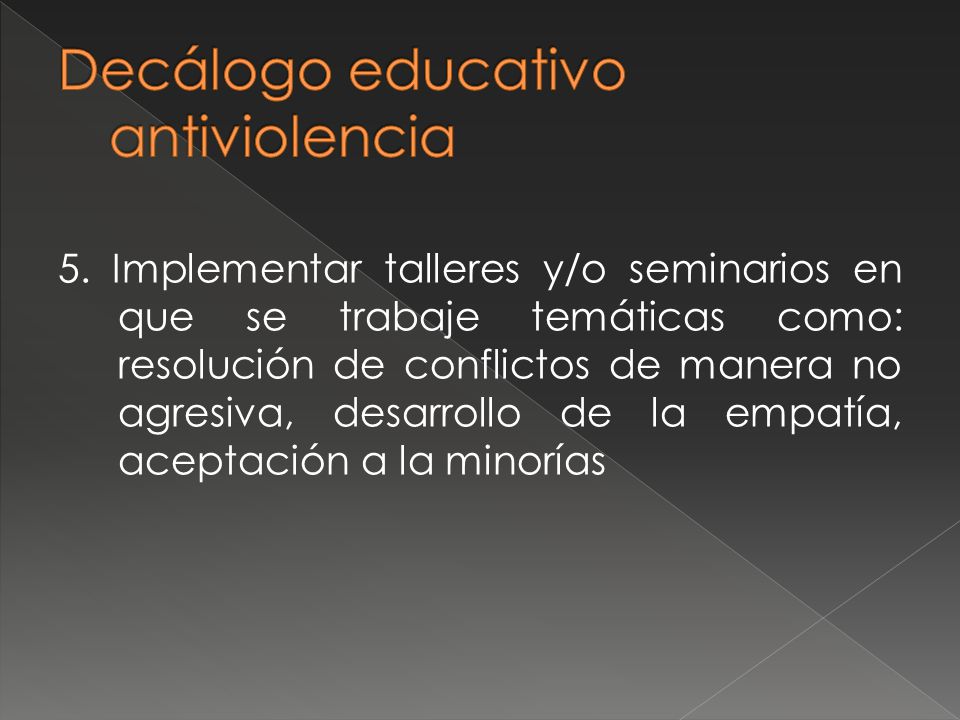 Decálogo educativo antiviolencia

5. Implementar talleres y/o seminarios en que se trabaje temáticas como: resolución de conflictos de manera no agresiva, desarrollo de la empatía, aceptación a la minorías